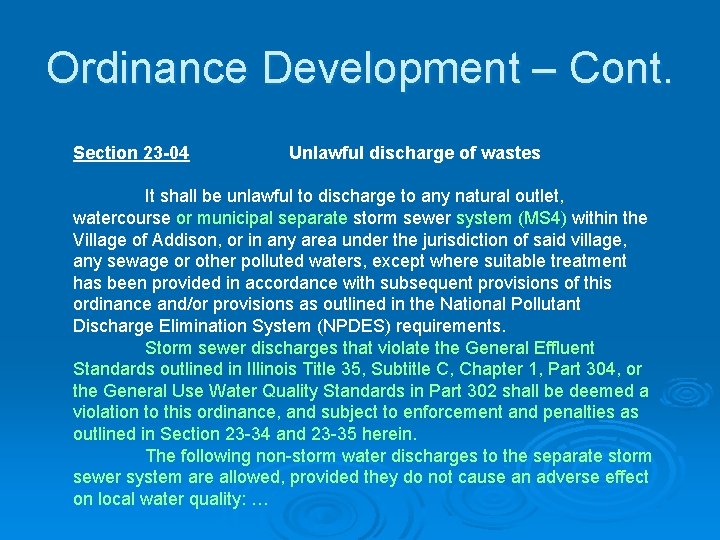 Ordinance Development – Cont.

Section 23-04 Unlawful discharge of wastes

It shall be unlawful to discharge to any natural outlet, watercourse or municipal separate storm sewer system (MS4) within the Village of Addison, or in any area under the jurisdiction of said village, any sewage or other polluted waters, except where suitable treatment has been provided in accordance with subsequent provisions of this ordinance and/or provisions as outlined in the National Pollutant Discharge Elimination System (NPDES) requirements.

Storm sewer discharges that violate the General Effluent Standards outlined in Illinois Title 35, Subtitle C, Chapter 1, Part 304, or the General Use Water Quality Standards in Part 302 shall be deemed a violation to this ordinance, and subject to enforcement and penalties as outlined in Section 23-34 and 23-35 herein.

The following non-storm water discharges to the separate storm sewer system are allowed, provided they do not cause an adverse effect on local water quality: …